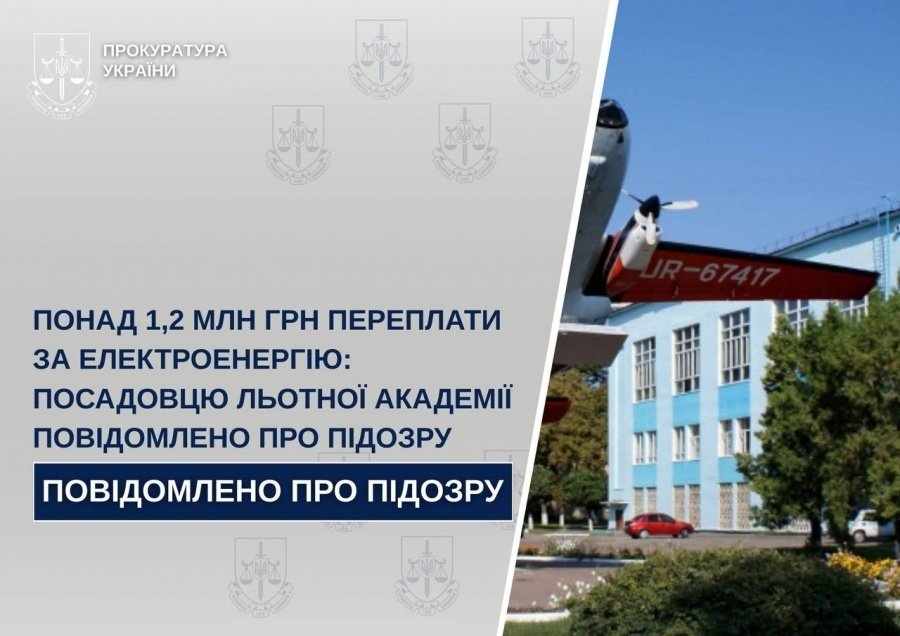 ПРОКУРАТУРА
УКРАЇНИ

ПОНАД 1,2 МЛН ГРН ПЕРЕПЛАТИ ЗА ЕЛЕКТРОЕНЕРГІЮ: ПОСАДОВЦЮ ЛЬОТНОЇ АКАДЕМІЇ ПОВІДОМЛЕНО ПРО ПІДОЗРУ

ПОВІДОМЛЕНО ПРО ПІДОЗРУ

UR-67417